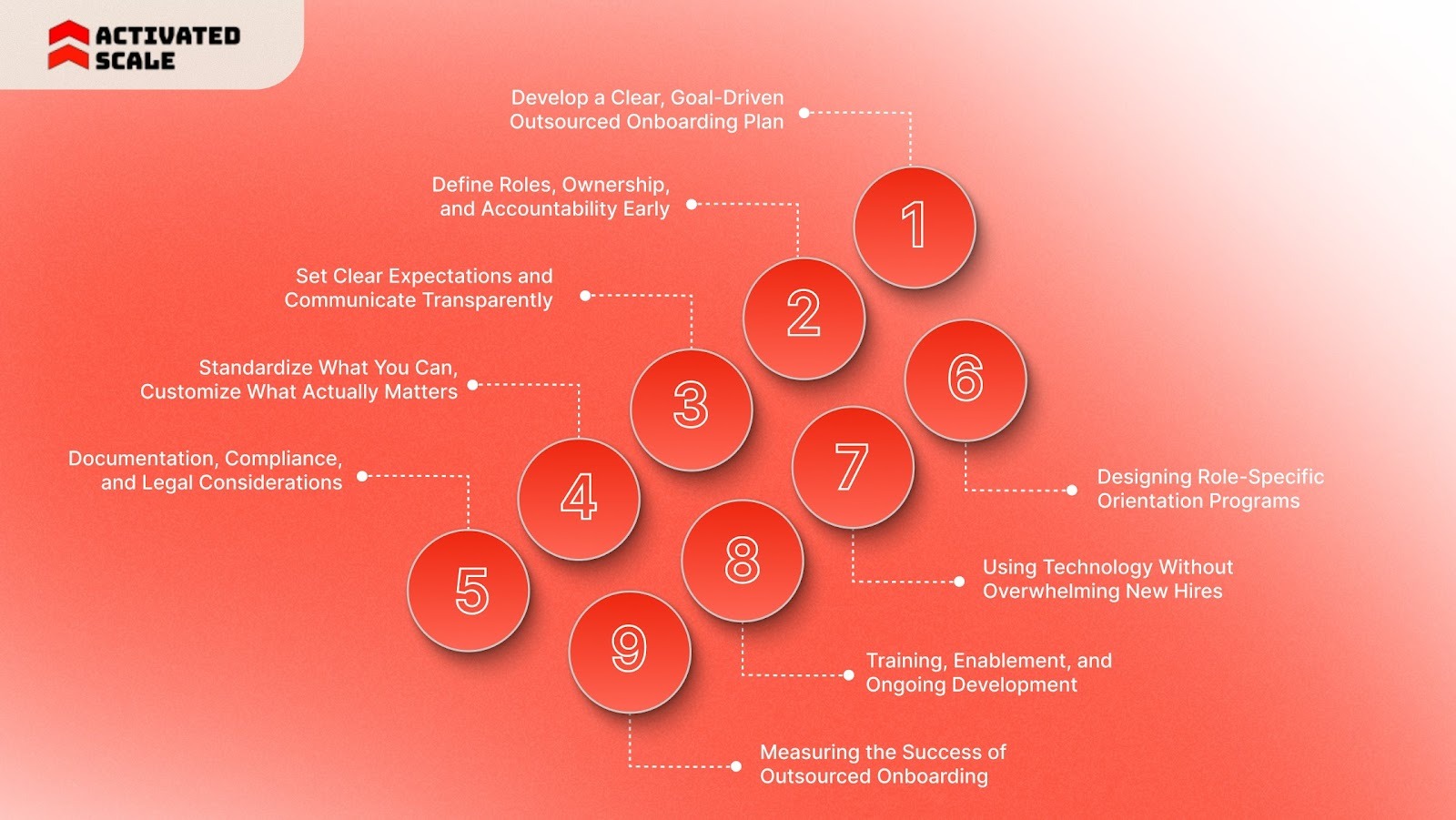 ACTIVATED SCALE

Develop a Clear, Goal-Driven Outsourced Onboarding Plan

1

Define Roles, Ownership, and Accountability Early

2

Set Clear Expectations and Communicate Transparently

3

Standardize What You Can, Customize What Actually Matters

4

Documentation, Compliance, and Legal Considerations

5

6

Designing Role-Specific Orientation Programs

7

Using Technology Without Overwhelming New Hires

8

Training, Enablement, and Ongoing Development

9

Measuring the Success of Outsourced Onboarding